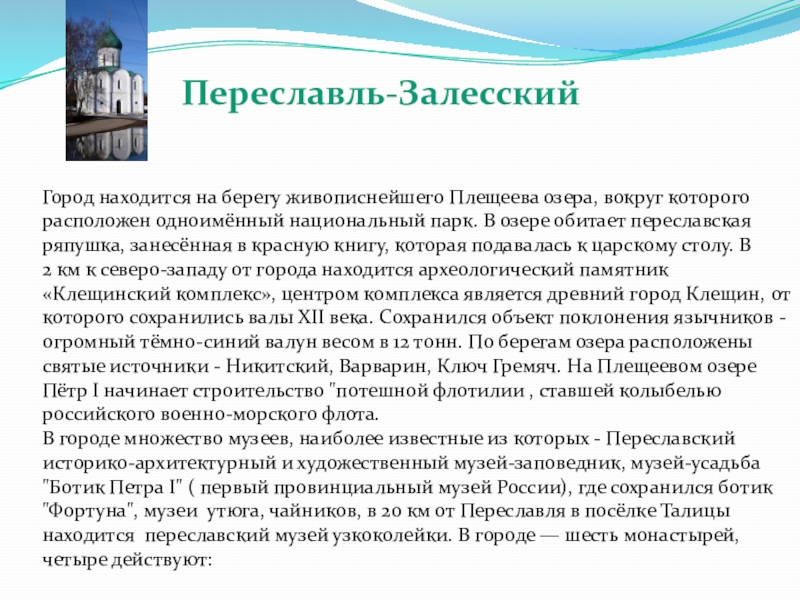 Переславль-Залесский

Город находится на берегу живописнейшего Плещеева озера, вокруг которого расположен одноимённый национальный парк. В озере обитает переславская ряпушка, занесённая в красную книгу, которая подавалась к царскому столу. В 2 км к северо-западу от города находится археологический памятник «Клещинский комплекс», центром комплекса является древний город Клещин, от которого сохранились валы XII века. Сохранился объект поклонения язычников - огромный тёмно-синий валун весом в 12 тонн. По берегам озера расположены святые источники - Никитский, Варварин, Ключ Гремяч. На Плещеевом озере Пётр I начинает строительство "потешной флотилии , ставшей колыбелью российского военно-морского флота.
В городе множество музеев, наиболее известные из которых - Переславский историко-архитектурный и художественный музей-заповедник, музей-усадьба "Ботик Петра I" ( первый провинциальный музей России), где сохранился ботик "Фортуна", музеи утюга, чайников, в 20 км от Переславля в посёлке Талицы находится переславский музей узкоколейки. В городе — шесть монастырей, четыре действуют: